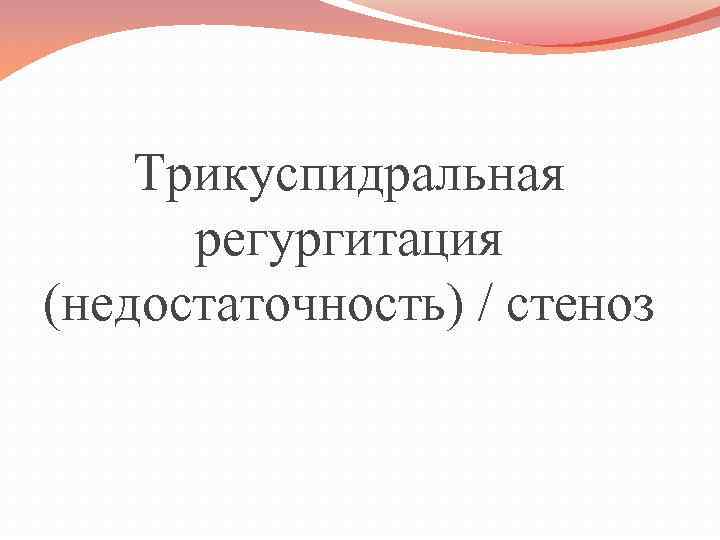 Трикуспидральная регургитация (недостаточность) / стеноз